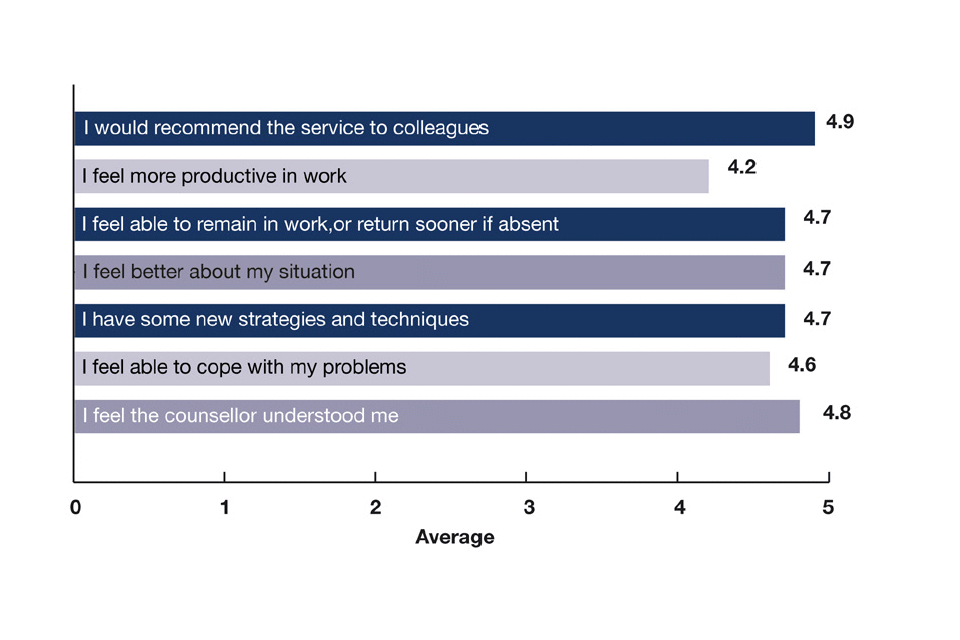 I would recommend the service to colleagues 4.9
I feel more productive in work 4.2
I feel able to remain in work,or return sooner if absent 4.7
I feel better about my situation 4.7
I have some new strategies and techniques 4.7
I feel able to cope with my problems 4.6
I feel the counsellor understood me 4.8

0 1 2 3 4 5
Average